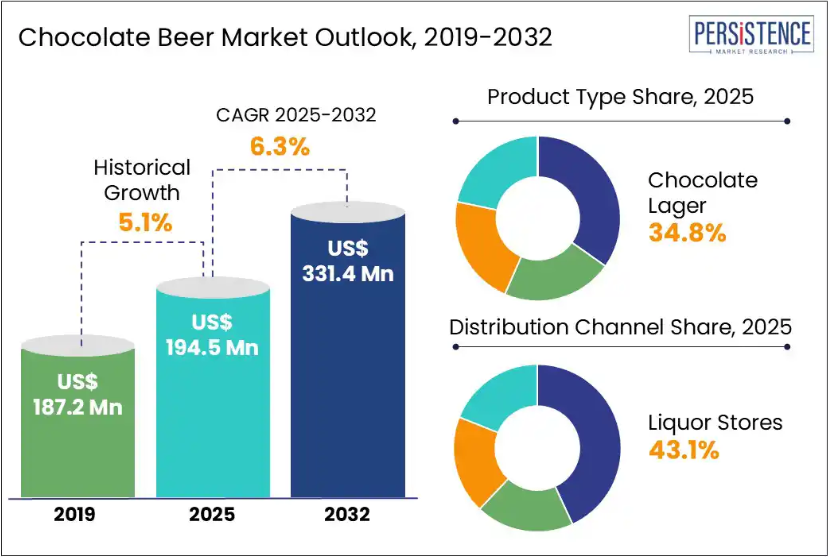 Chocolate Beer Market Outlook, 2019-2032

PERSISTENCE
MARKET RESEARCH

CAGR 2025-2032
6.3%

Historical Growth
5.1%

US$
187.2 Mn

US$
194.5 Mn

US$
331.4 Mn

2019

2025

2032

Product Type Share, 2025

Chocolate Lager
34.8%

Distribution Channel Share, 2025

Liquor Stores
43.1%